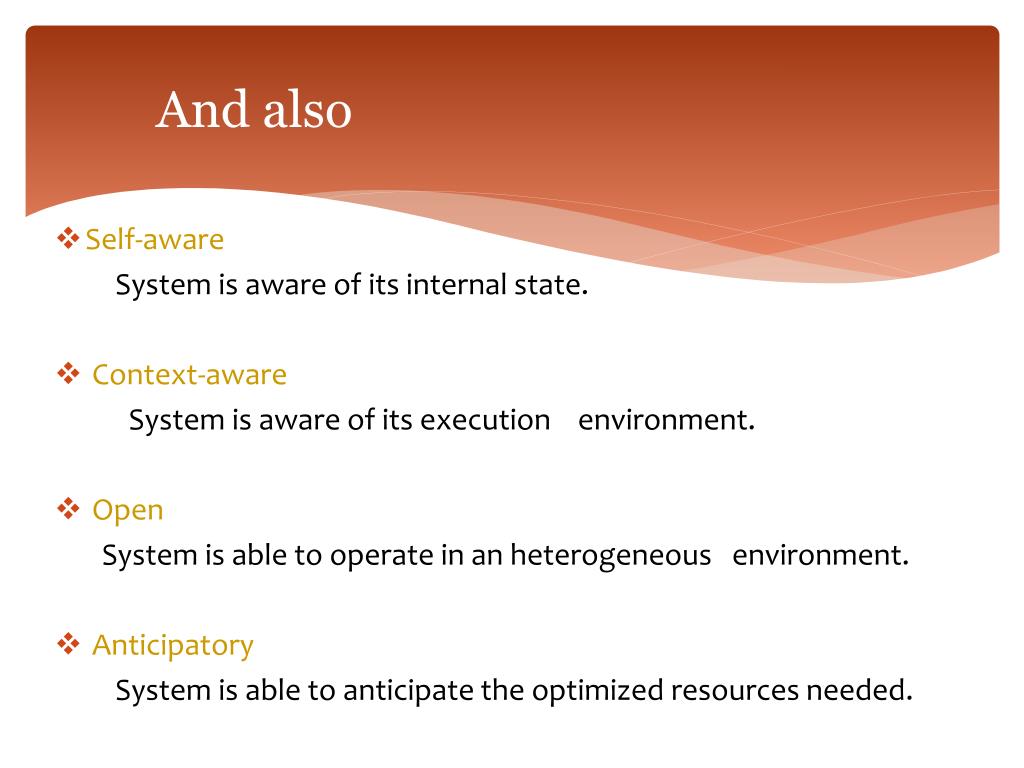 And also

❖ Self-aware
System is aware of its internal state.

❖ Context-aware
System is aware of its execution environment.

❖ Open
System is able to operate in an heterogeneous environment.

❖ Anticipatory
System is able to anticipate the optimized resources needed.